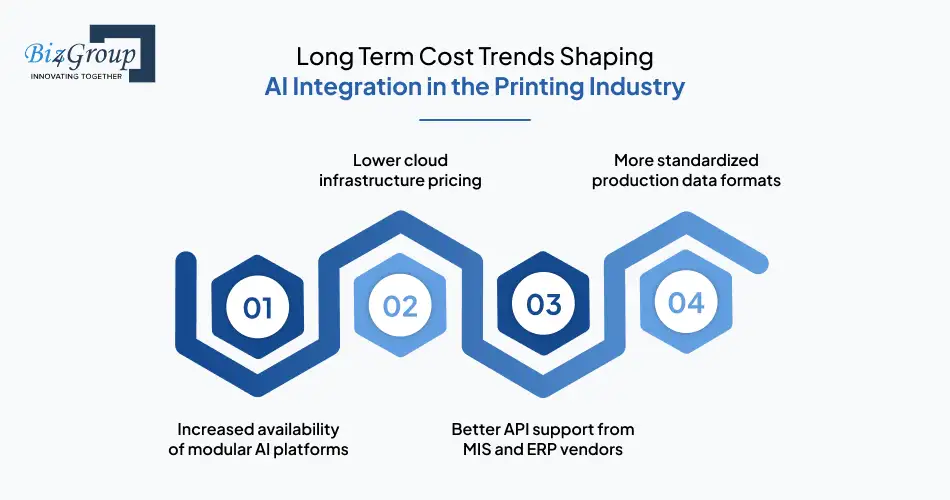 Biz4Group
INNOVATING TOGETHER

Long Term Cost Trends Shaping
AI Integration in the Printing Industry

Lower cloud infrastructure pricing

More standardized production data formats

01

02

03

04

Increased availability of modular AI platforms

Better API support from MIS and ERP vendors